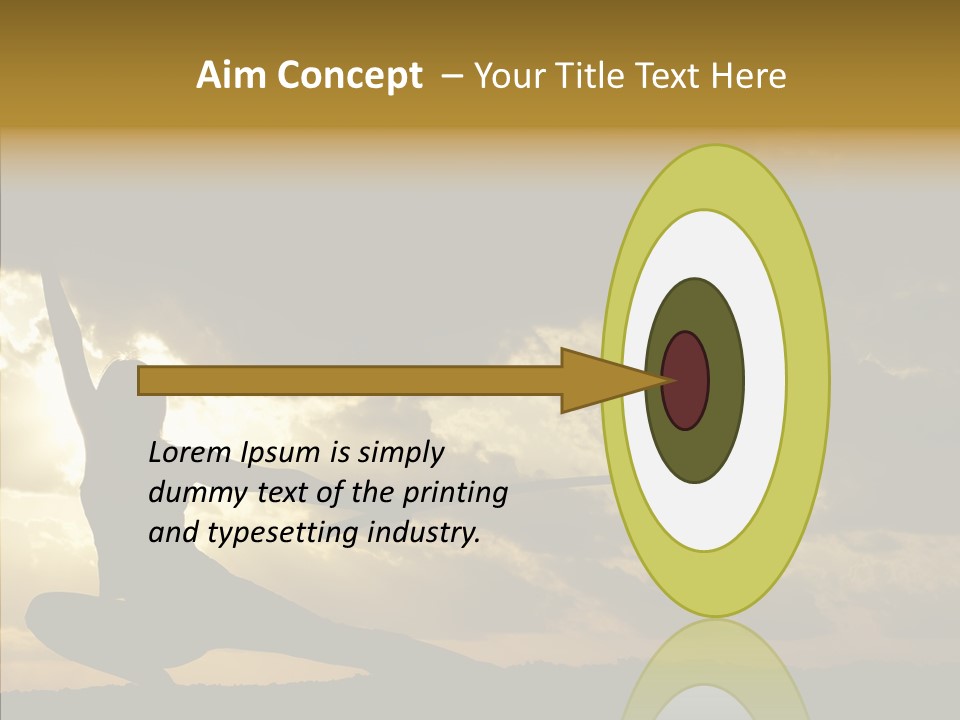 Aim Concept – Your Title Text Here

Lorem Ipsum is simply dummy text of the printing and typesetting industry.